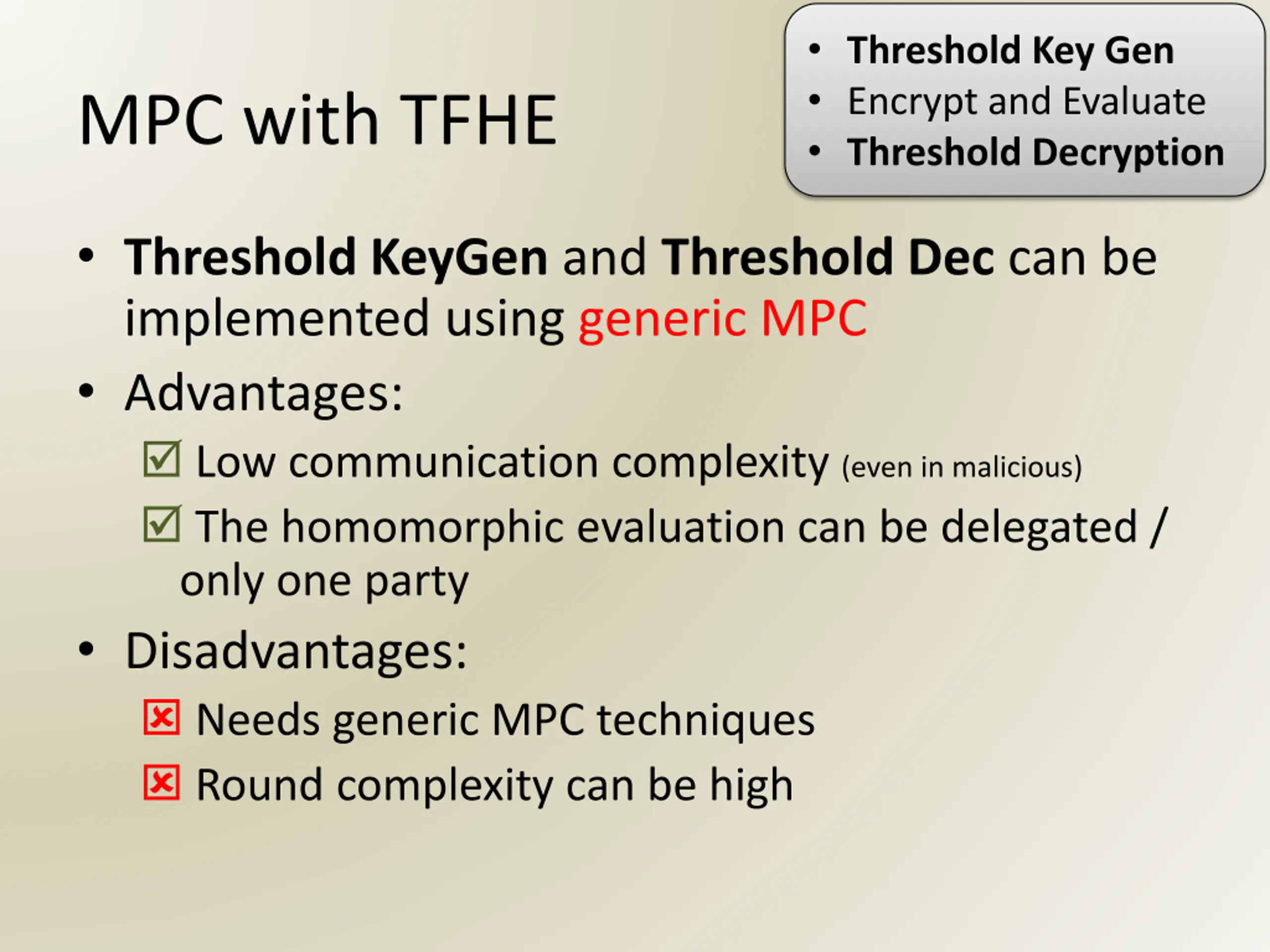 MPC with TFHE

• Threshold Key Gen
• Encrypt and Evaluate
• Threshold Decryption

• Threshold KeyGen and Threshold Dec can be implemented using generic MPC
• Advantages:
☑ Low communication complexity (even in malicious)
☑ The homomorphic evaluation can be delegated / only one party
• Disadvantages:
☒ Needs generic MPC techniques
☒ Round complexity can be high